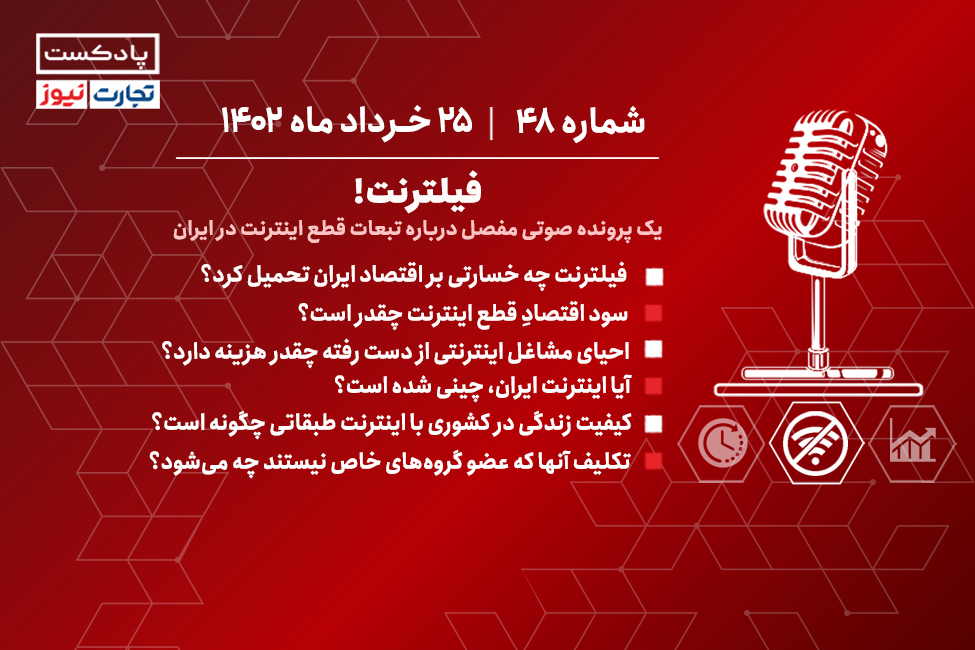 پادکست
تجارت نیوز

شماره ۴۸ | ۲۵ خرداد ماه ۱۴۰۲

فیلترنت!
یک پرونده صوتی مفصل درباره تبعات قطع اینترنت در ایران

فیلترنت چه خسارتی بر اقتصاد ایران تحمیل کرد؟
سود اقتصادِ قطع اینترنت چقدر است؟
احیای مشاغل اینترنتی از دست رفته چقدر هزینه دارد؟
آیا اینترنت ایران، چینی شده است؟
کیفیت زندگی در کشوری با اینترنت طبقاتی چگونه است؟
تکلیف آنها که عضو گروه‌های خاص نیستند چه می‌شود؟